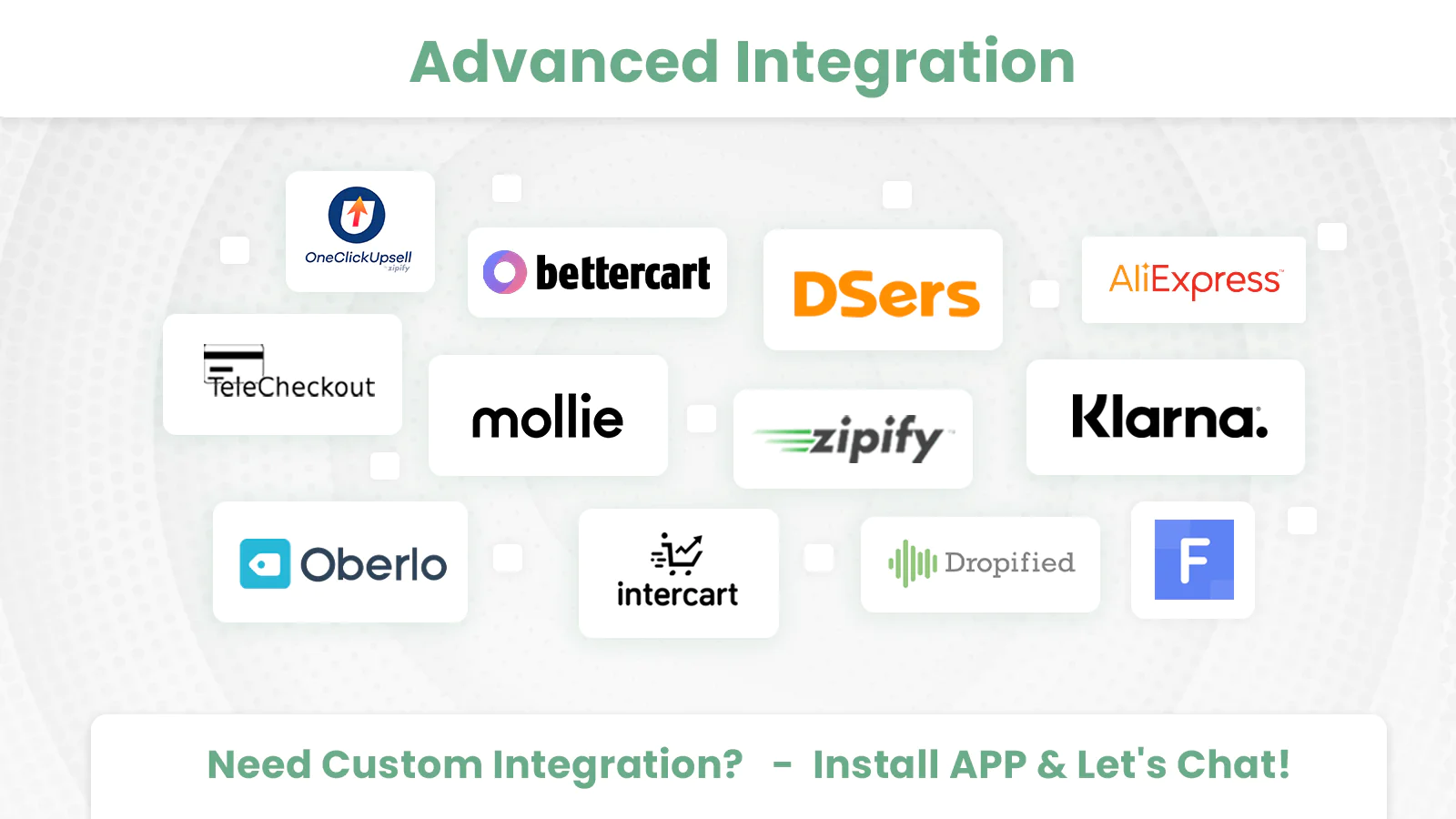 Advanced Integration

OneClickUpsell zipify

bettercart

DSers

AliExpress

TeleCheckout

mollie

zipify

Klarna.

Oberlo

intercart

Dropified

F

Need Custom Integration? - Install APP & Let's Chat!